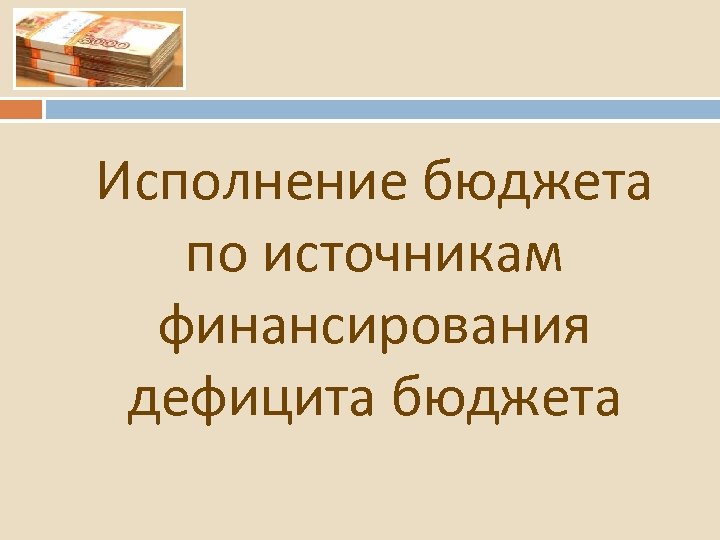 Исполнение бюджета по источникам финансирования дефицита бюджета